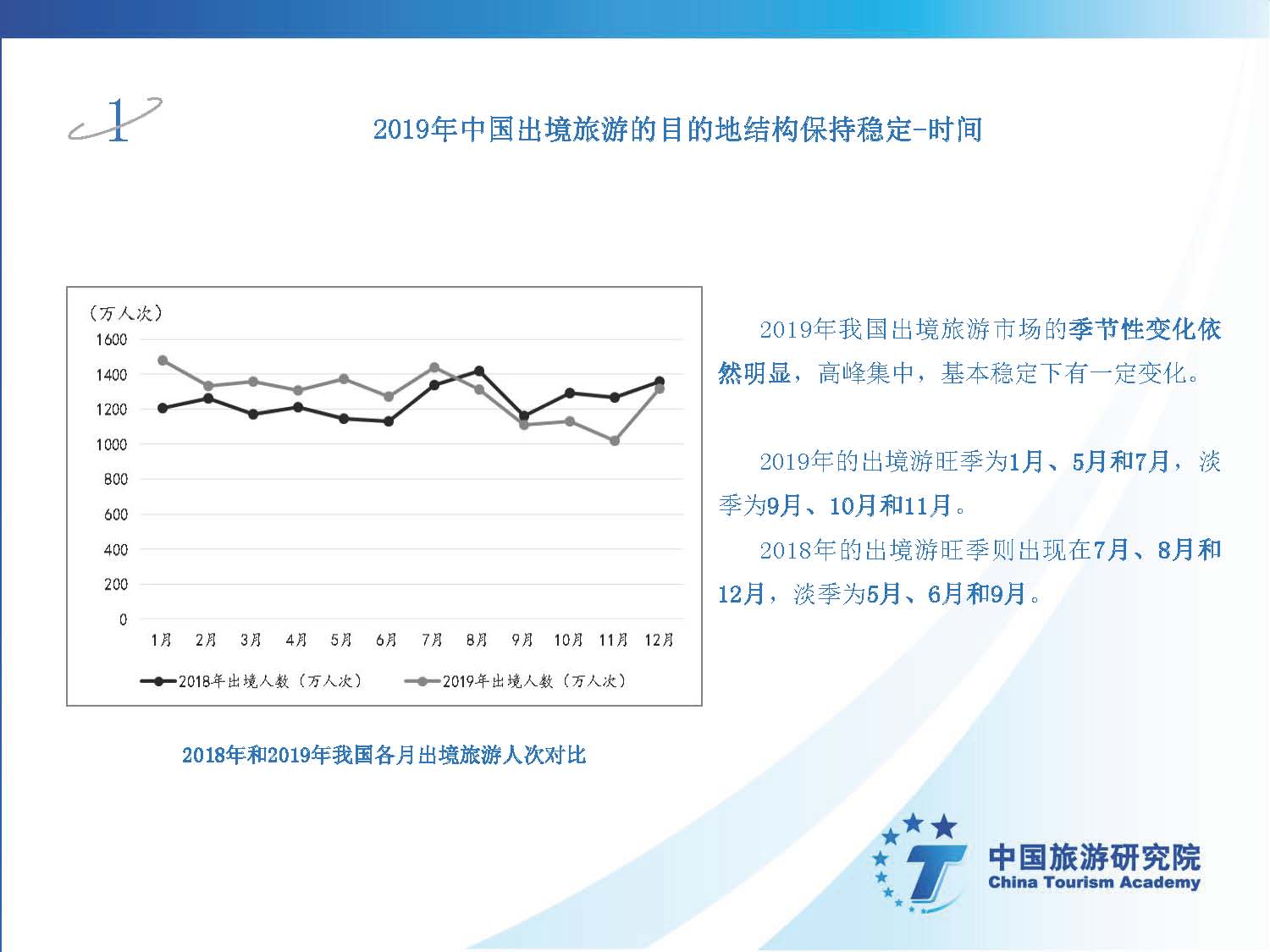 1

2019年中国出境旅游的目的地结构保持稳定-时间

（万人次）
1600
1400
1200
1000
800
600
400
200
0
1月 2月 3月 4月 5月 6月 7月 8月 9月 10月 11月 12月
2018年出境人数（万人次） 2019年出境人数（万人次）

2018年和2019年我国各月出境旅游人次对比

2019年我国出境旅游市场的季节性变化依然明显，高峰集中，基本稳定下有一定变化。

2019年的出境游旺季为1月、5月和7月，淡季为9月、10月和11月。

2018年的出境游旺季则出现在7月、8月和12月，淡季为5月、6月和9月。

中国旅游研究院
China Tourism Academy